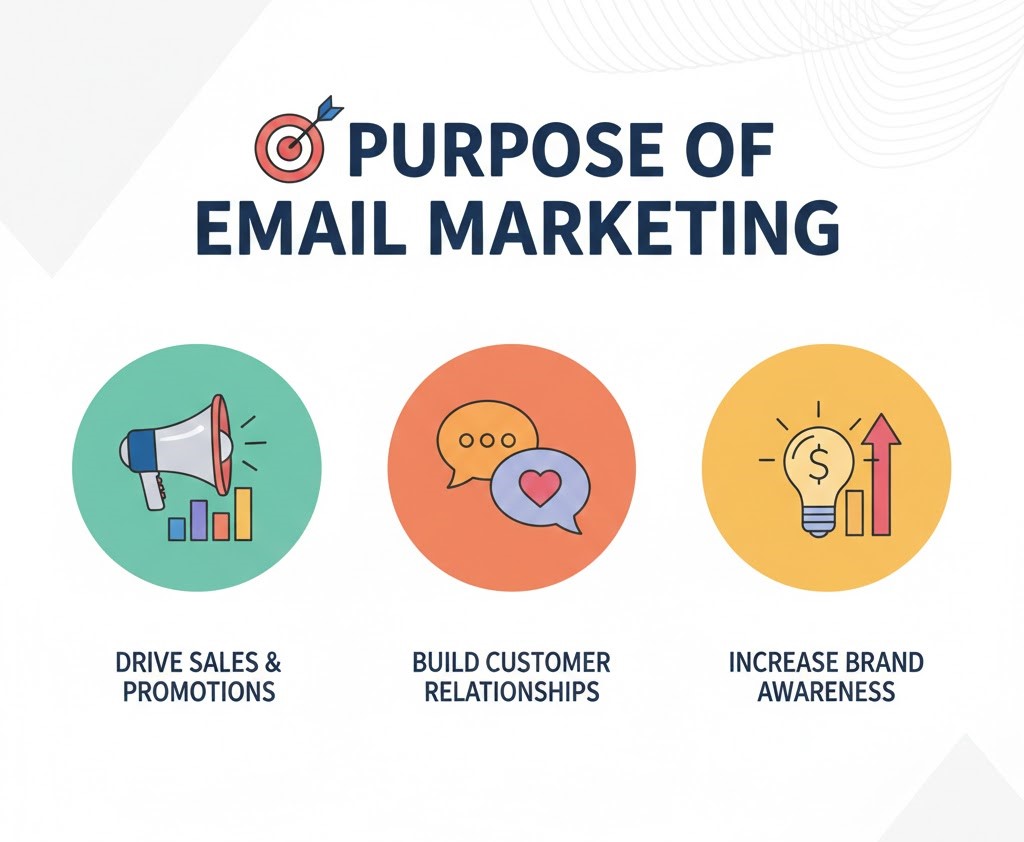 PURPOSE OF EMAIL MARKETING

$

DRIVE SALES & PROMOTIONS

BUILD CUSTOMER RELATIONSHIPS

INCREASE BRAND AWARENESS